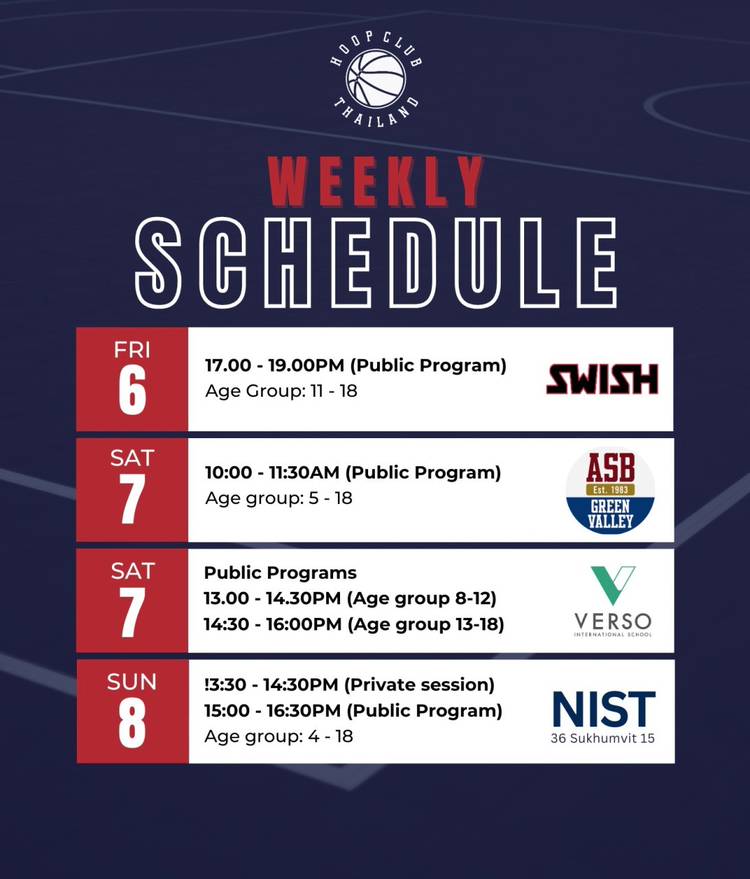 HOOP CLUB
THAILAND

WEEKLY
SCHEDULE

FRI
6
17.00 - 19.00PM (Public Program)
Age Group: 11 - 18
SWISH

SAT
7
10:00 - 11:30AM (Public Program)
Age group: 5 - 18
ASB
Est. 1983
GREEN VALLEY

SAT
7
Public Programs
13.00 - 14.30PM (Age group 8-12)
14:30 - 16:00PM (Age group 13-18)
VERSO
INTERNATIONAL SCHOOL

SUN
8
!3:30 - 14:30PM (Private session)
15:00 - 16:30PM (Public Program)
Age group: 4 - 18
NIST
36 Sukhumvit 15